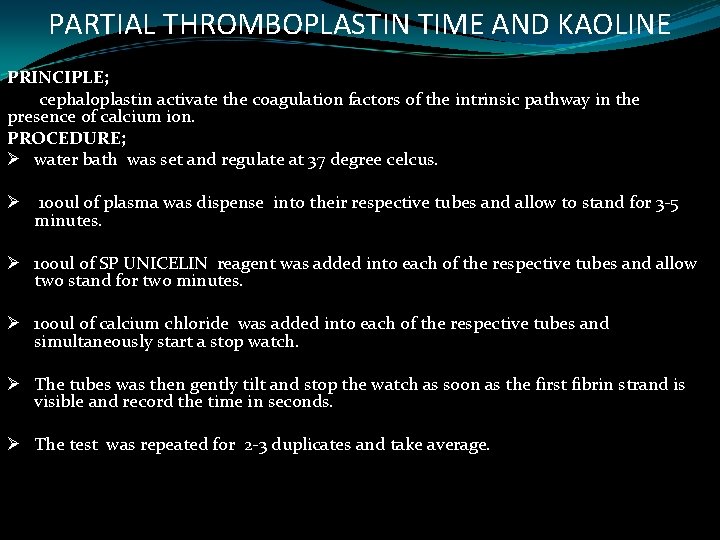 PARTIAL THROMBOPLASTIN TIME AND KAOLINE

PRINCIPLE;

cephaloplastin activate the coagulation factors of the intrinsic pathway in the presence of calcium ion.

PROCEDURE;

➢ water bath was set and regulate at 37 degree celcus.

➢ 100ul of plasma was dispense into their respective tubes and allow to stand for 3-5 minutes.

➢ 100ul of SP UNICELIN reagent was added into each of the respective tubes and allow two stand for two minutes.

➢ 100ul of calcium chloride was added into each of the respective tubes and simultaneously start a stop watch.

➢ The tubes was then gently tilt and stop the watch as soon as the first fibrin strand is visible and record the time in seconds.

➢ The test was repeated for 2-3 duplicates and take average.